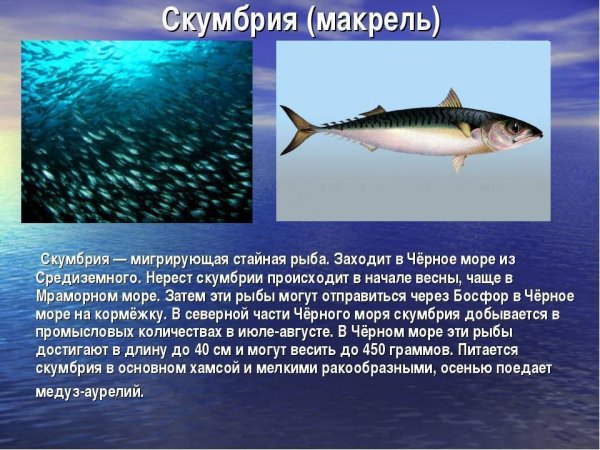 Скумбрия (макрель)

Скумбрия — мигрирующая стайная рыба. Заходит в Чёрное море из Средиземного. Нерест скумбрии происходит в начале весны, чаще в Мраморном море. Затем эти рыбы могут отправиться через Босфор в Чёрное море на кормёжку. В северной части Чёрного моря скумбрия добывается в промысловых количествах в июле-августе. В Чёрном море эти рыбы достигают в длину до 40 см и могут весить до 450 граммов. Питается скумбрия в основном хамсой и мелкими ракообразными, осенью поедает медуз-аурелий.